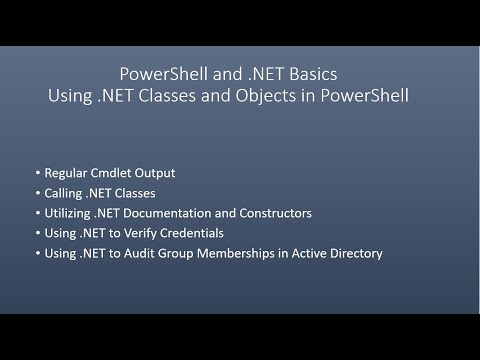 PowerShell and .NET Basics
Using .NET Classes and Objects in PowerShell

• Regular Cmdlet Output
• Calling .NET Classes
• Utilizing .NET Documentation and Constructors
• Using .NET to Verify Credentials
• Using .NET to Audit Group Memberships in Active Directory